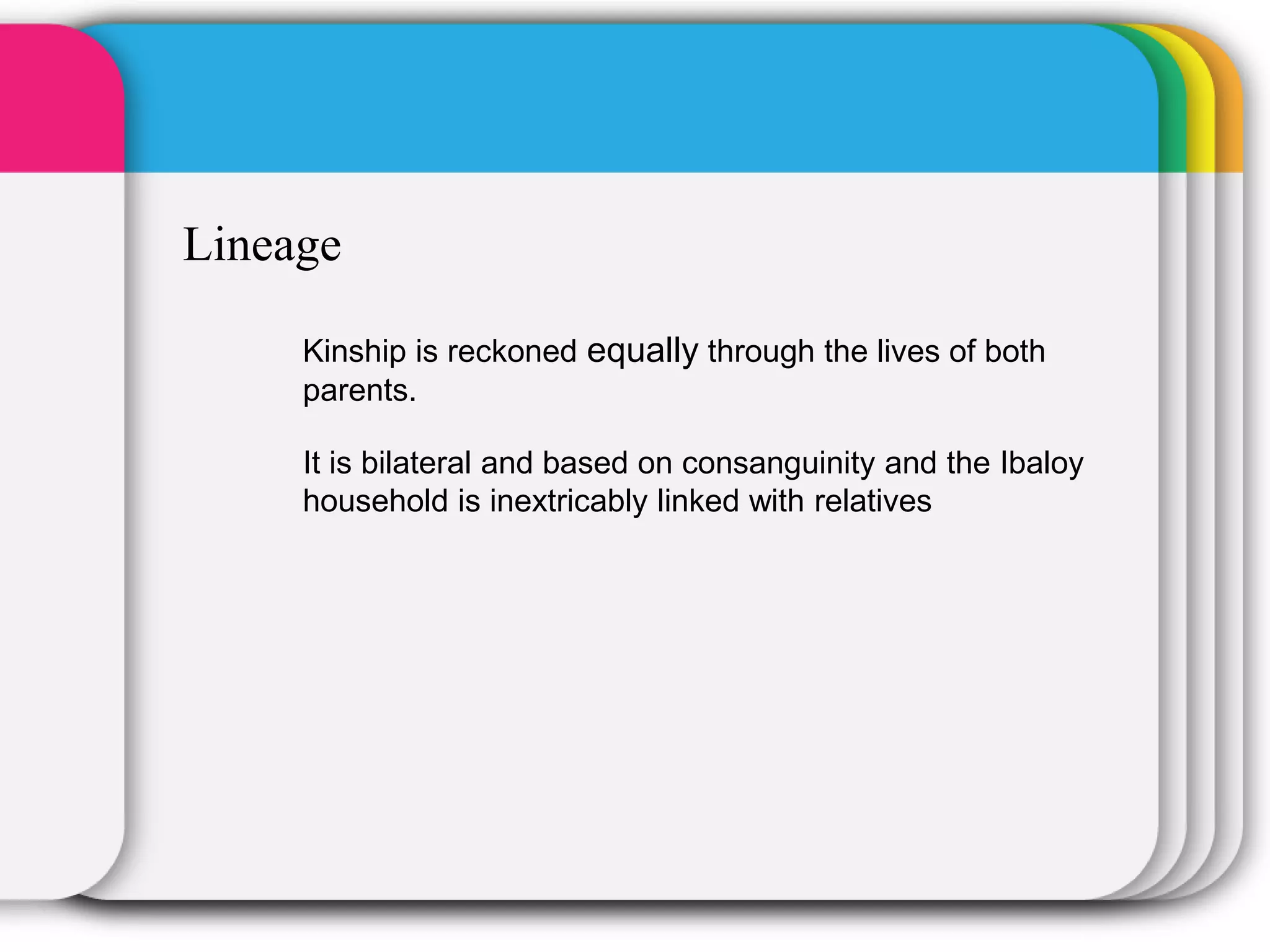 Lineage

Kinship is reckoned equally through the lives of both parents.

It is bilateral and based on consanguinity and the Ibaloy household is inextricably linked with relatives